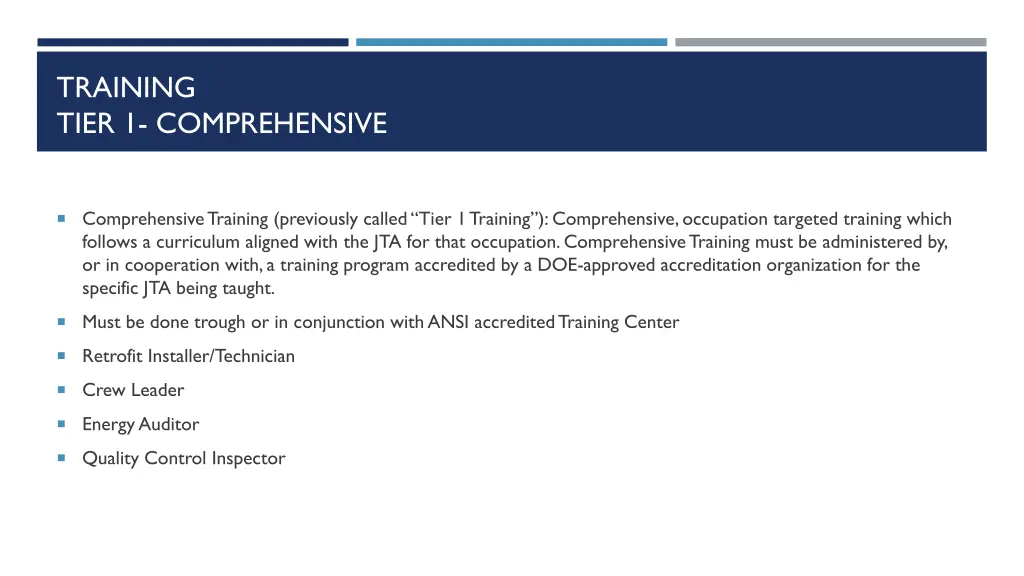 TRAINING
TIER 1- COMPREHENSIVE

Comprehensive Training (previously called "Tier 1 Training"): Comprehensive, occupation targeted training which follows a curriculum aligned with the JTA for that occupation. Comprehensive Training must be administered by, or in cooperation with, a training program accredited by a DOE-approved accreditation organization for the specific JTA being taught.

Must be done trough or in conjunction with ANSI accredited Training Center

Retrofit Installer/Technician

Crew Leader

Energy Auditor

Quality Control Inspector